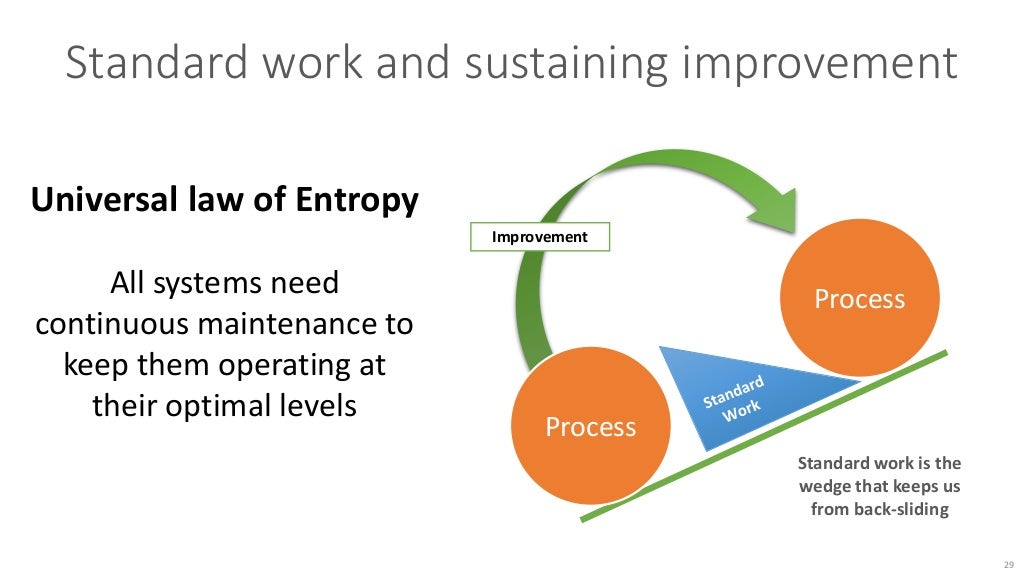 Standard work and sustaining improvement

Universal law of Entropy

All systems need continuous maintenance to keep them operating at their optimal levels

Improvement

Process

Standard Work

Process

Standard work is the wedge that keeps us from back-sliding

29